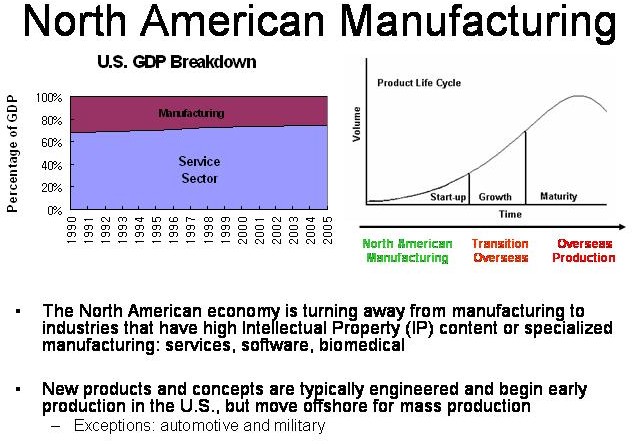 North American Manufacturing

U.S. GDP Breakdown

Percentage of GDP

100%
80%
60%
40%
20%
0%

Manufacturing

Service Sector

1990 1991 1992 1993 1994 1995 1996 1997 1998 1999 2000 2001 2002 2003 2004 2005

Product Life Cycle

Volume

Start-up Growth Maturity

Time

North American Manufacturing

Transition Overseas

Overseas Production

▪ The North American economy is turning away from manufacturing to industries that have high Intellectual Property (IP) content or specialized manufacturing: services, software, biomedical

▪ New products and concepts are typically engineered and begin early production in the U.S., but move offshore for mass production
– Exceptions: automotive and military